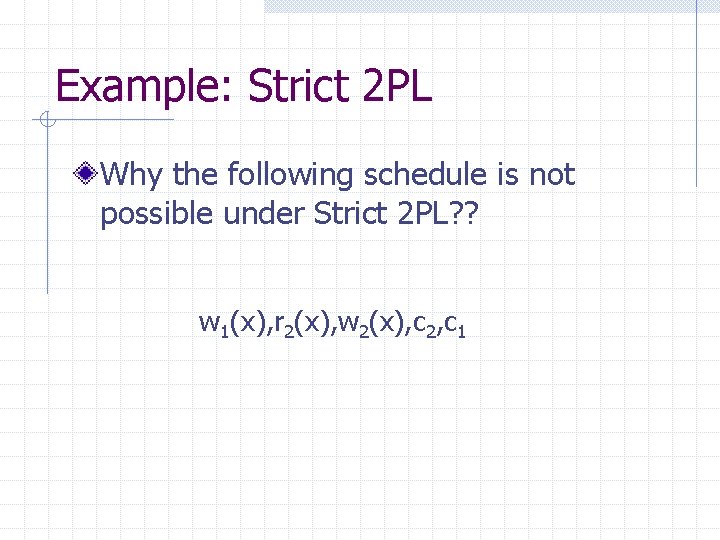 Example: Strict 2PL

Why the following schedule is not possible under Strict 2PL??

$w_1(x),r_2(x),w_2(x),c_2,c_1$